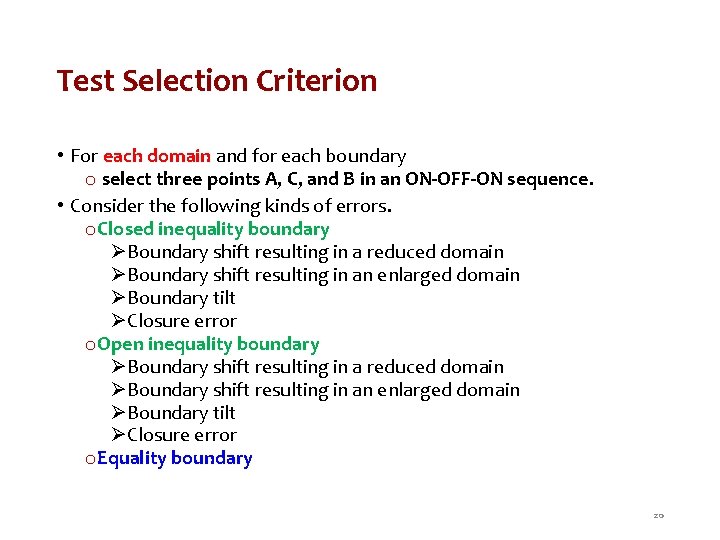 Test Selection Criterion

• For each domain and for each boundary
  o select three points A, C, and B in an ON-OFF-ON sequence.
• Consider the following kinds of errors.
  o Closed inequality boundary
    ➢ Boundary shift resulting in a reduced domain
    ➢ Boundary shift resulting in an enlarged domain
    ➢ Boundary tilt
    ➢ Closure error
  o Open inequality boundary
    ➢ Boundary shift resulting in a reduced domain
    ➢ Boundary shift resulting in an enlarged domain
    ➢ Boundary tilt
    ➢ Closure error
  o Equality boundary

20